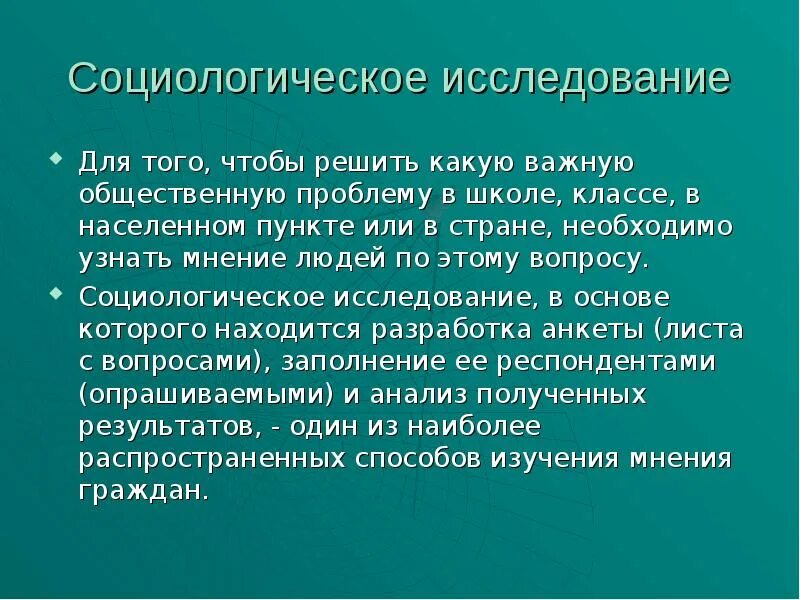 Социологическое исследование

Для того, чтобы решить какую важную общественную проблему в школе, классе, в населенном пункте или в стране, необходимо узнать мнение людей по этому вопросу.

Социологическое исследование, в основе которого находится разработка анкеты (листа с вопросами), заполнение ее респондентами (опрашиваемыми) и анализ полученных результатов, - один из наиболее распространенных способов изучения мнения граждан.